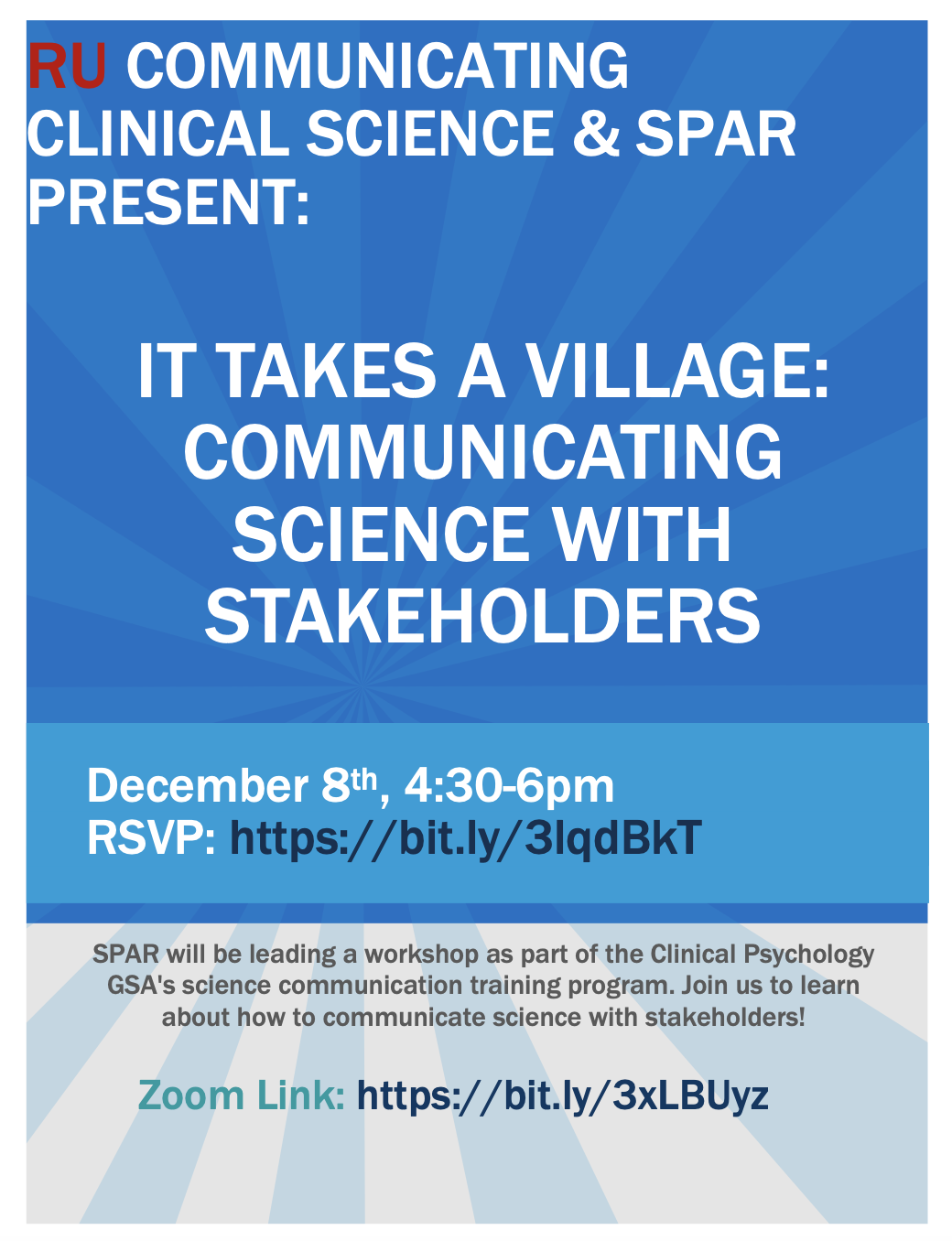 RU COMMUNICATING CLINICAL SCIENCE & SPAR PRESENT:

IT TAKES A VILLAGE: COMMUNICATING SCIENCE WITH STAKEHOLDERS

December 8th, 4:30-6pm
RSVP: https://bit.ly/3lqdBkT

SPAR will be leading a workshop as part of the Clinical Psychology GSA's science communication training program. Join us to learn about how to communicate science with stakeholders!

Zoom Link: https://bit.ly/3xLBUyz